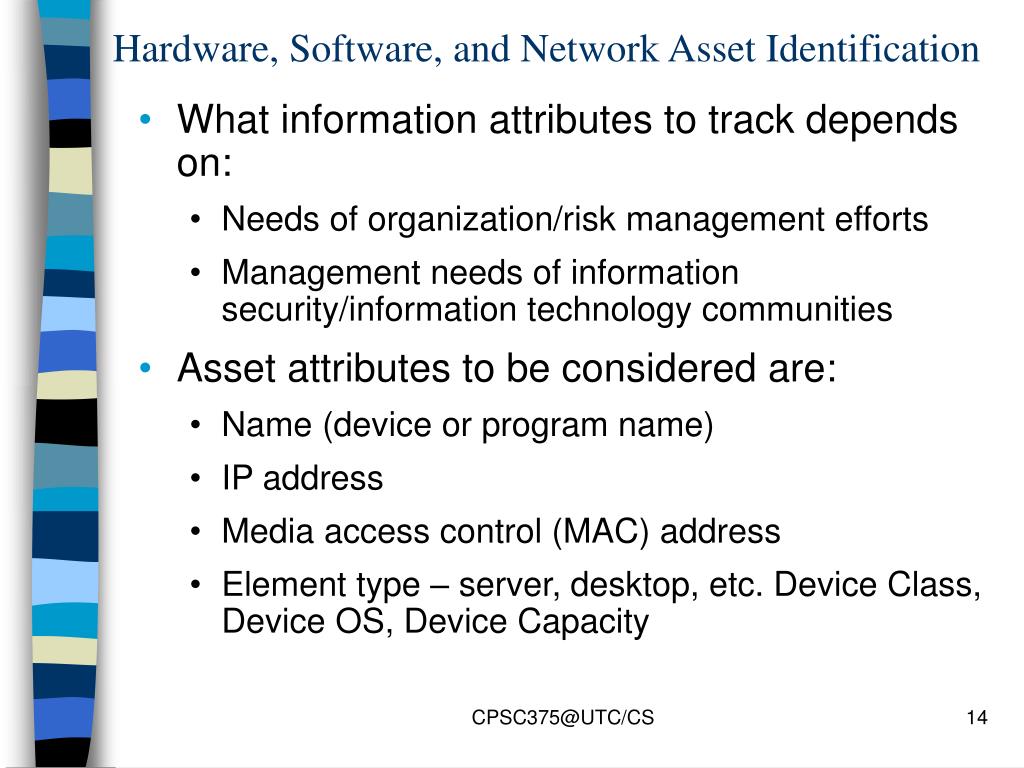 Hardware, Software, and Network Asset Identification

• What information attributes to track depends on:
  • Needs of organization/risk management efforts
  • Management needs of information security/information technology communities
• Asset attributes to be considered are:
  • Name (device or program name)
  • IP address
  • Media access control (MAC) address
  • Element type – server, desktop, etc. Device Class, Device OS, Device Capacity

CPSC375@UTC/CS

14